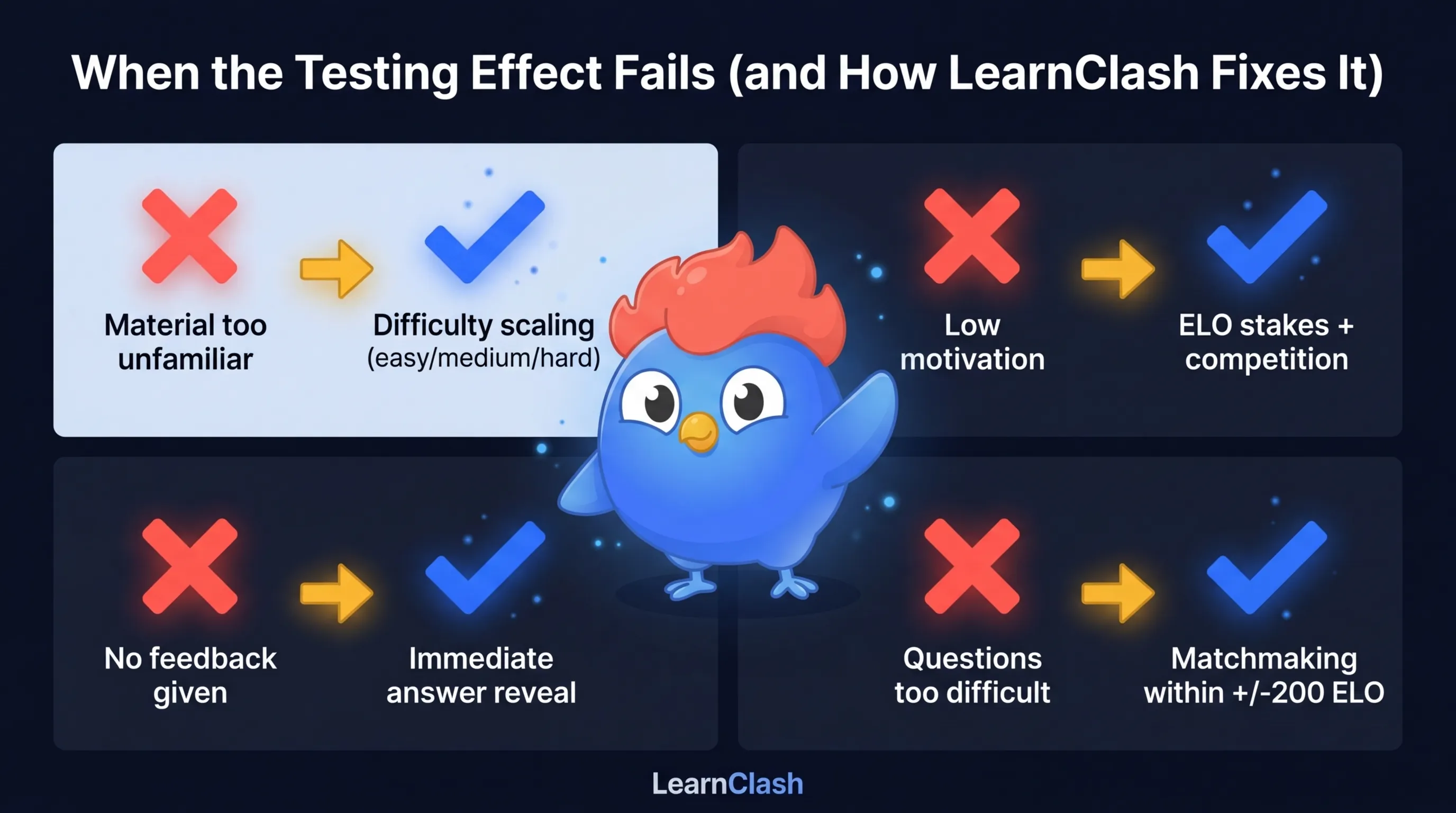 When the Testing Effect Fails (and How LearnClash Fixes It)

Material too unfamiliar

Difficulty scaling (easy/medium/hard)

Low motivation

ELO stakes + competition

No feedback given

Immediate answer reveal

Questions too difficult

Matchmaking within +/-200 ELO

LearnClash